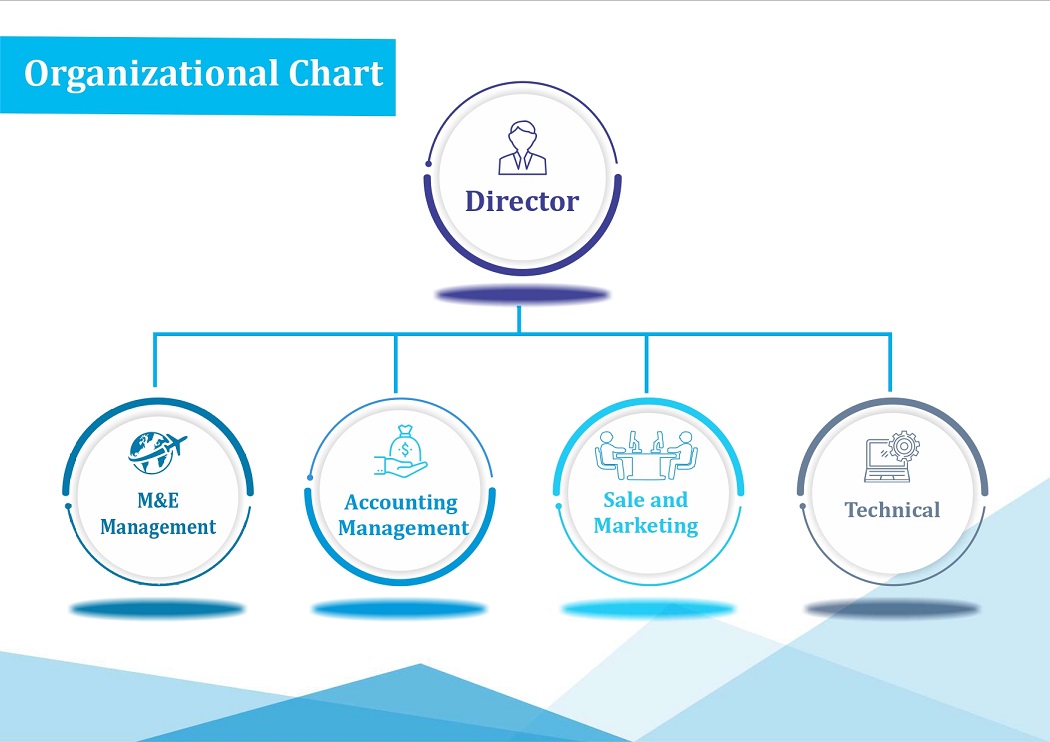 Organizational Chart

Director

M&E Management

Accounting Management

Sale and Marketing

Technical